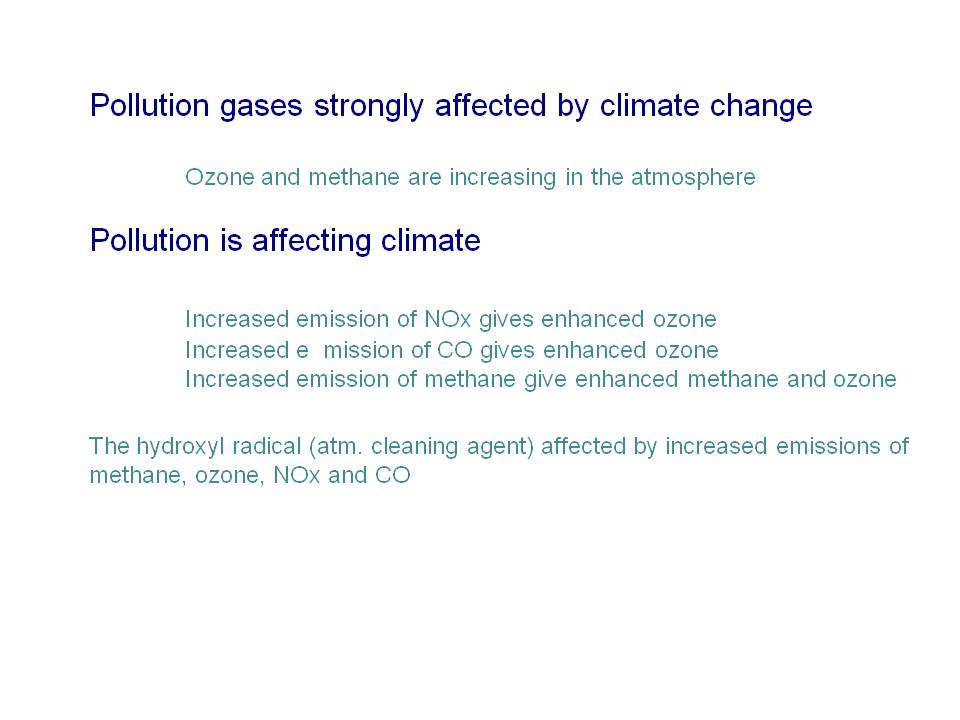 Pollution gases strongly affected by climate change

Ozone and methane are increasing in the atmosphere

Pollution is affecting climate

Increased emission of NOx gives enhanced ozone
Increased e mission of CO gives enhanced ozone
Increased emission of methane give enhanced methane and ozone

The hydroxyl radical (atm. cleaning agent) affected by increased emissions of methane, ozone, NOx and CO